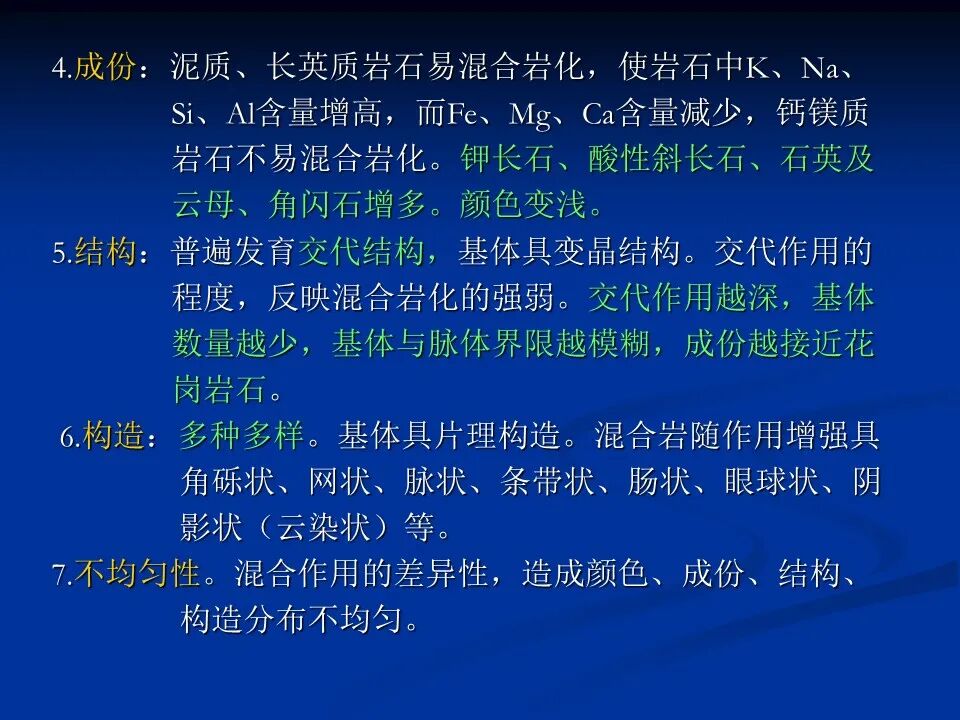 4.成份：泥质、长英质岩石易混合岩化，使岩石中K、Na、Si、Al含量增高，而Fe、Mg、Ca含量减少，钙镁质岩石不易混合岩化。钾长石、酸性斜长石、石英及云母、角闪石增多。颜色变浅。

5.结构：普遍发育交代结构，基体具变晶结构。交代作用的程度，反映混合岩化的强弱。交代作用越深，基体数量越少，基体与脉体界限越模糊，成份越接近花岗岩石。

6.构造：多种多样。基体具片理构造。混合岩随作用增强具角砾状、网状、脉状、条带状、肠状、眼球状、阴影状（云染状）等。

7.不均匀性。混合作用的差异性，造成颜色、成份、结构、构造分布不均匀。